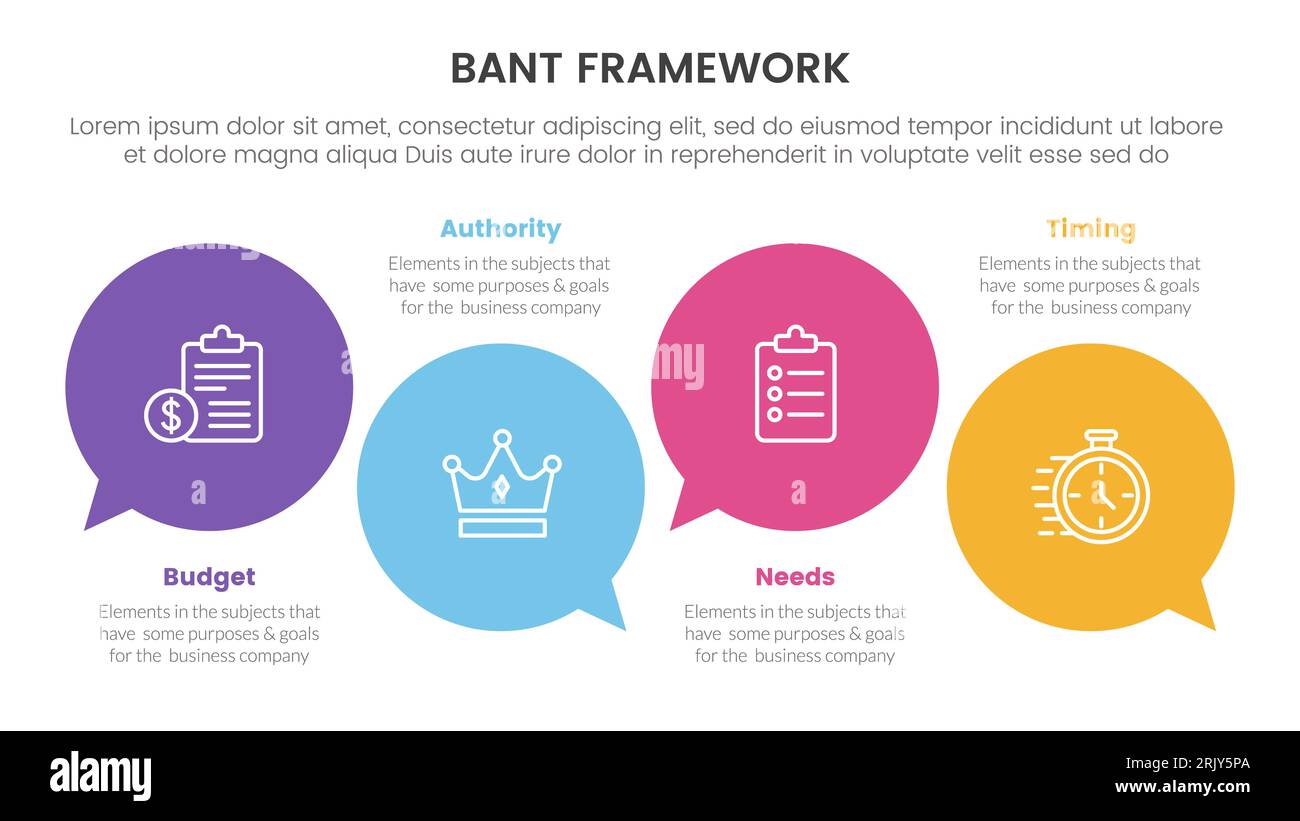 BANT FRAMEWORK

Lorem ipsum dolor sit amet, consectetur adipiscing elit, sed do eiusmod tempor incididunt ut labore et dolore magna aliqua Duis aute irure dolor in reprehenderit in voluptate velit esse sed do

Authority

Elements in the subjects that have some purposes & goals for the business company

Timing

Elements in the subjects that have some purposes & goals for the business company

Budget

Elements in the subjects that have some purposes & goals for the business company

Needs

Elements in the subjects that have some purposes & goals for the business company

alamy

Image ID: 2RJY5PA
www.alamy.com